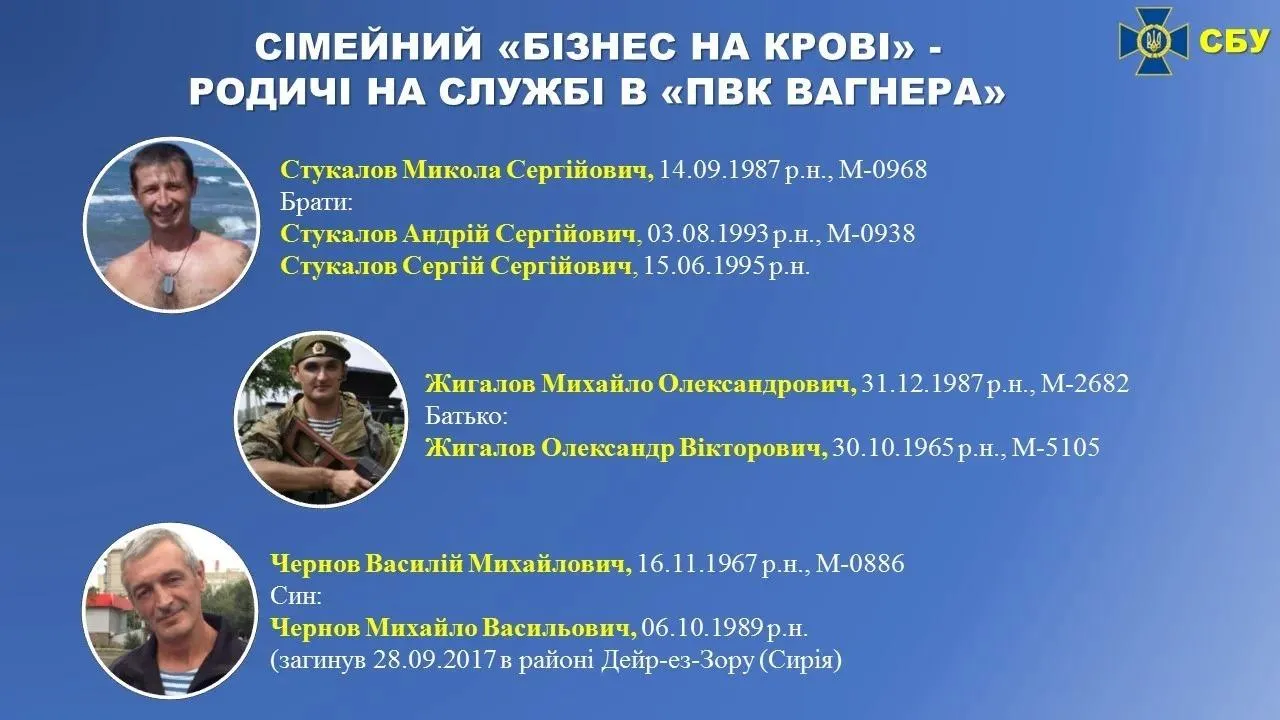 СІМЕЙНИЙ «БІЗНЕС НА КРОВІ» - РОДИЧІ НА СЛУЖБІ В «ПВК ВАГНЕРА»

СБУ

Стукалов Микола Сергійович, 14.09.1987 р.н., М-0968
Брати:
Стукалов Андрій Сергійович, 03.08.1993 р.н., М-0938
Стукалов Сергій Сергійович, 15.06.1995 р.н.

Жигалов Михайло Олександрович, 31.12.1987 р.н., М-2682
Батько:
Жигалов Олександр Вікторович, 30.10.1965 р.н., М-5105

Чернов Василій Михайлович, 16.11.1967 р.н., М-0886
Син:
Чернов Михайло Васильович, 06.10.1989 р.н.
(загинув 28.09.2017 в районі Дейр-ез-Зору (Сирія)